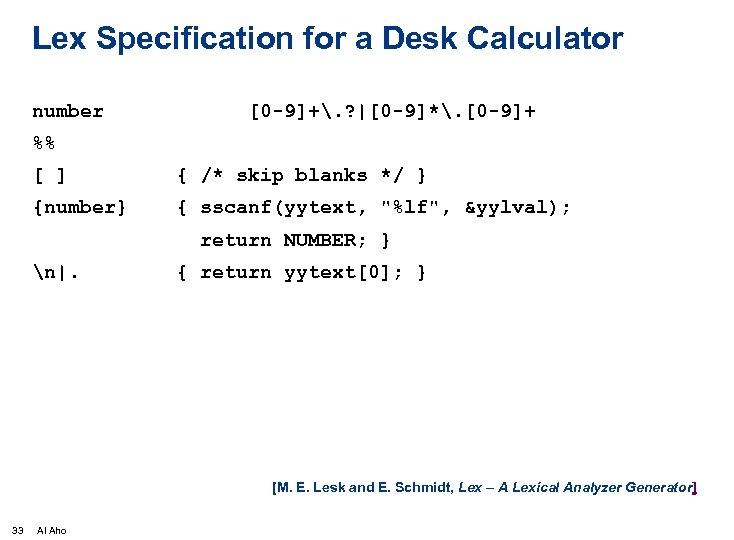 Lex Specification for a Desk Calculator

number [0-9]+\.?|[0-9]*\.[0-9]+
%%
[ ] { /* skip blanks */ }
{number} { sscanf(yytext, "%lf", &yylval);
return NUMBER; }
\n|. { return yytext[0]; }

[M. E. Lesk and E. Schmidt, Lex – A Lexical Analyzer Generator]

33 Al Aho